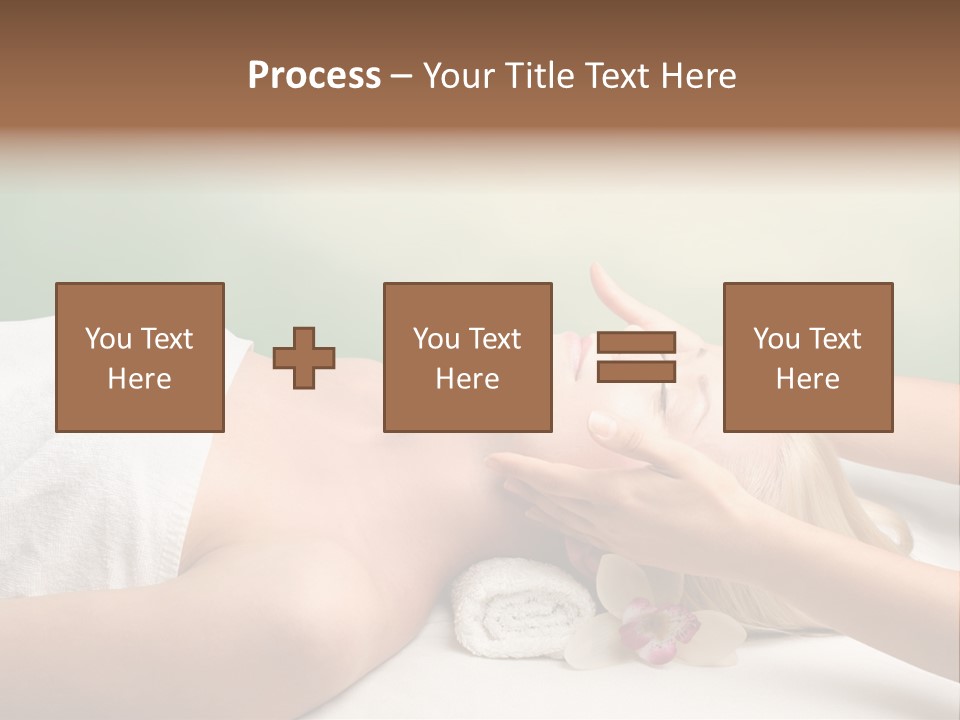 Process – Your Title Text Here

You Text Here

You Text Here

You Text Here